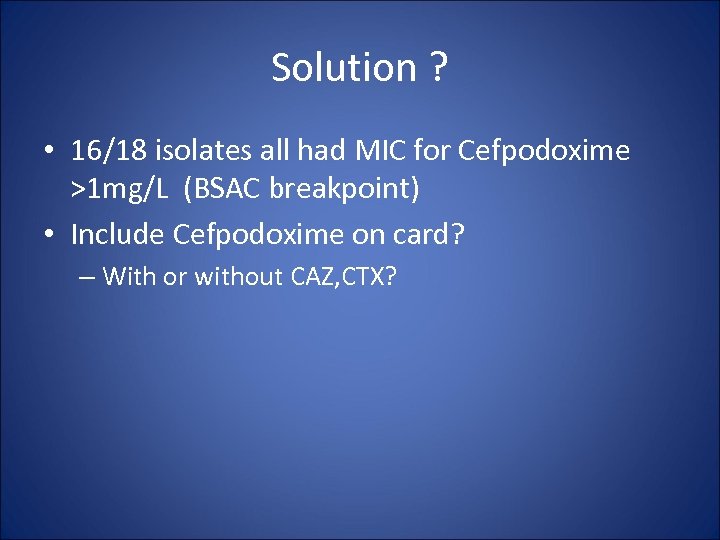 Solution ?

• 16/18 isolates all had MIC for Cefpodoxime >1mg/L (BSAC breakpoint)

• Include Cefpodoxime on card?

– With or without CAZ,CTX?